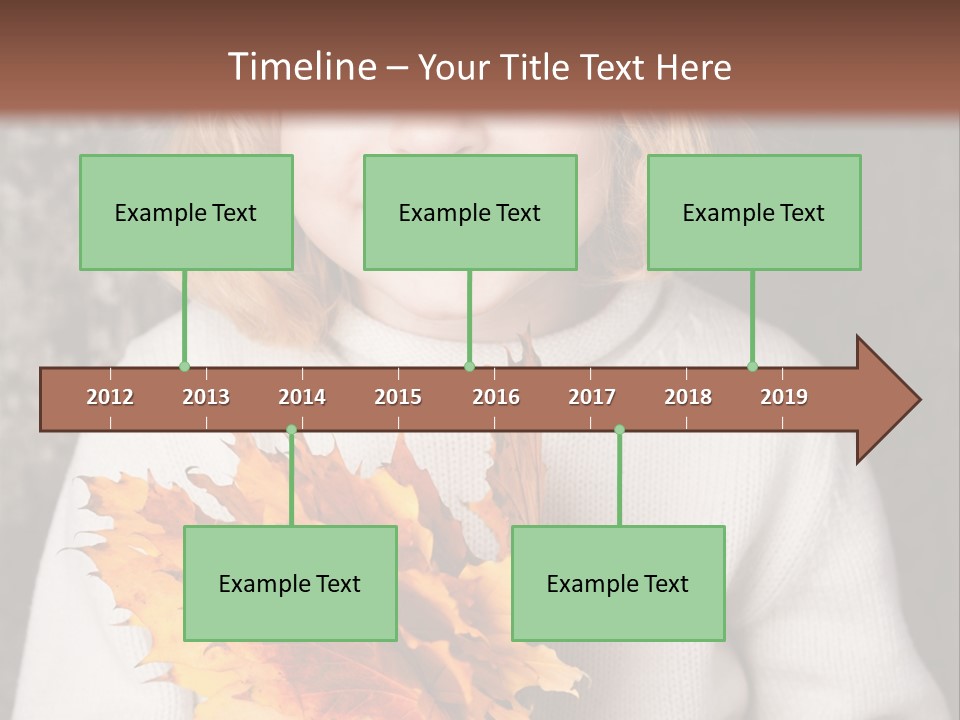 Timeline – Your Title Text Here

Example Text

Example Text

Example Text

2012 2013 2014 2015 2016 2017 2018 2019

Example Text

Example Text